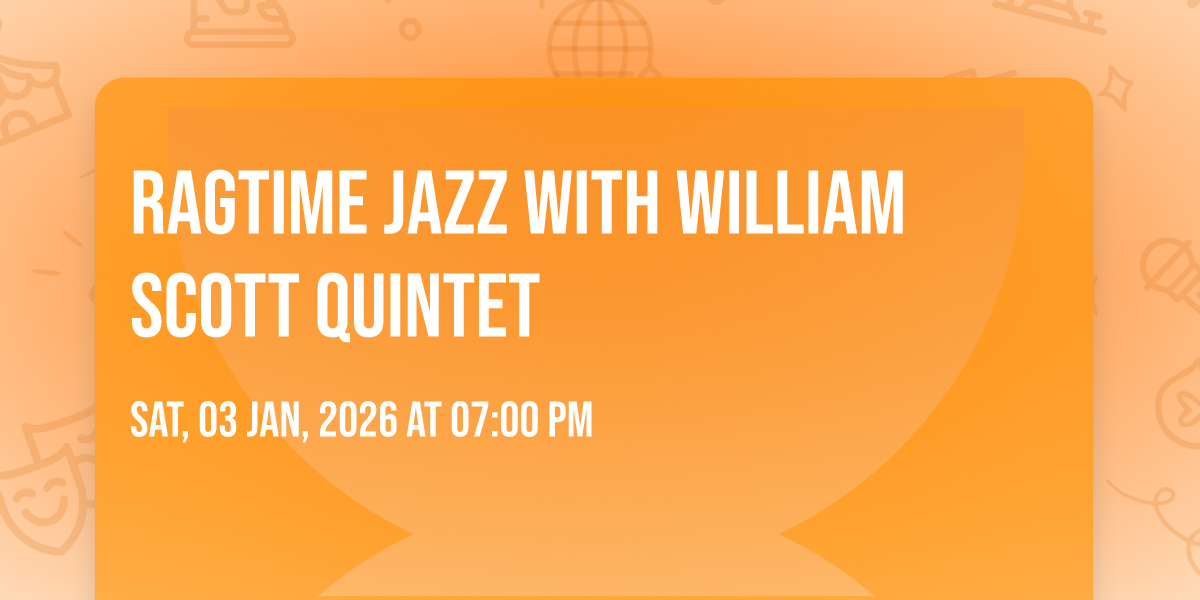 RAGTIME JAZZ WITH WILLIAM SCOTT QUINTET

SAT, 03 JAN, 2026 AT 07:00 PM